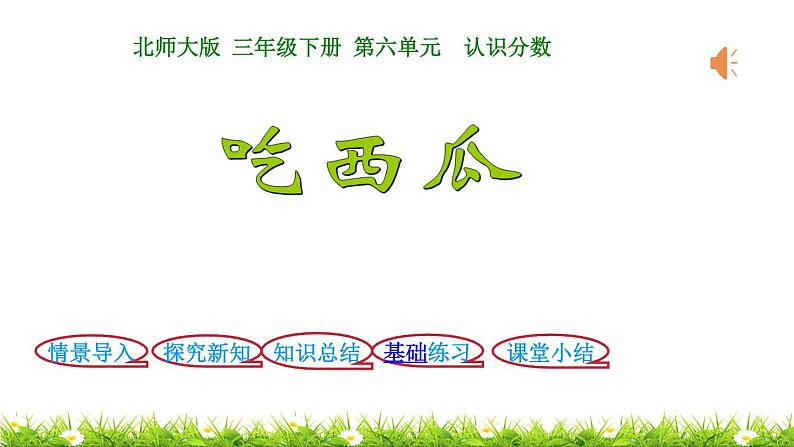 北师大版 三年级下册 第六单元 认识分数

吃西瓜

情景导入 探究新知 知识总结 基础练习 课堂小结